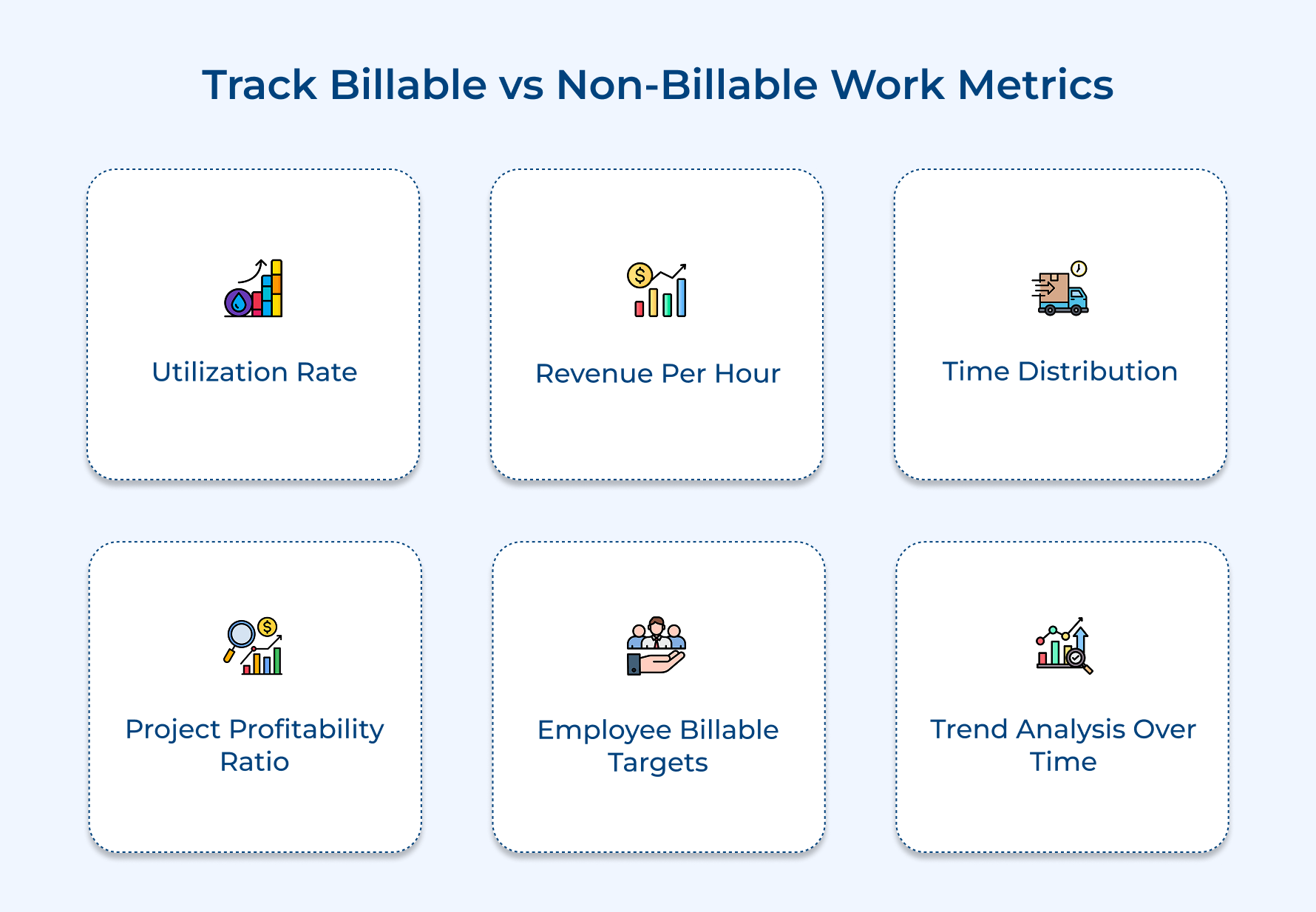 Track Billable vs Non-Billable Work Metrics

Utilization Rate

Revenue Per Hour

Time Distribution

Project Profitability Ratio

Employee Billable Targets

Trend Analysis Over Time